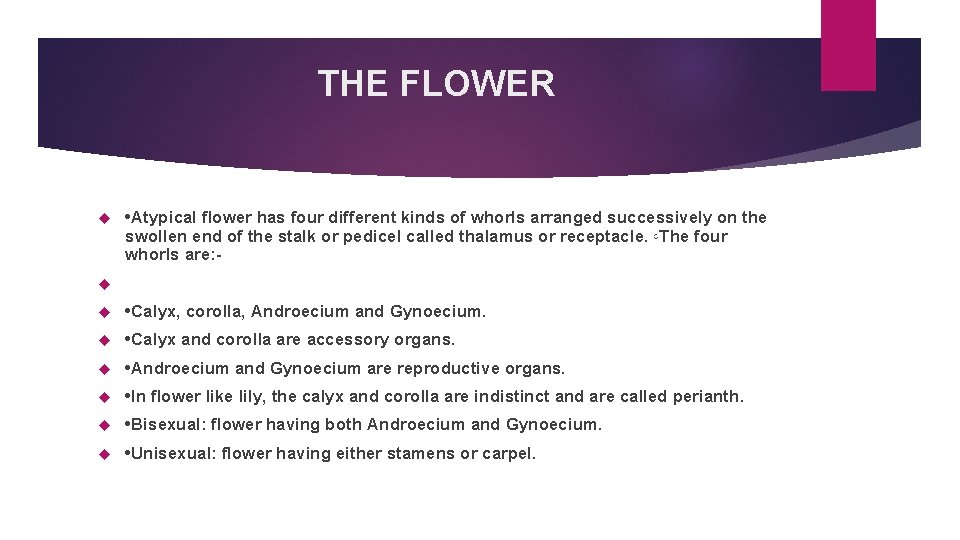 THE FLOWER

•Atypical flower has four different kinds of whorls arranged successively on the swollen end of the stalk or pedicel called thalamus or receptacle. ◦The four whorls are:-

•Calyx, corolla, Androecium and Gynoecium.

•Calyx and corolla are accessory organs.

•Androecium and Gynoecium are reproductive organs.

•In flower like lily, the calyx and corolla are indistinct and are called perianth.

•Bisexual: flower having both Androecium and Gynoecium.

•Unisexual: flower having either stamens or carpel.